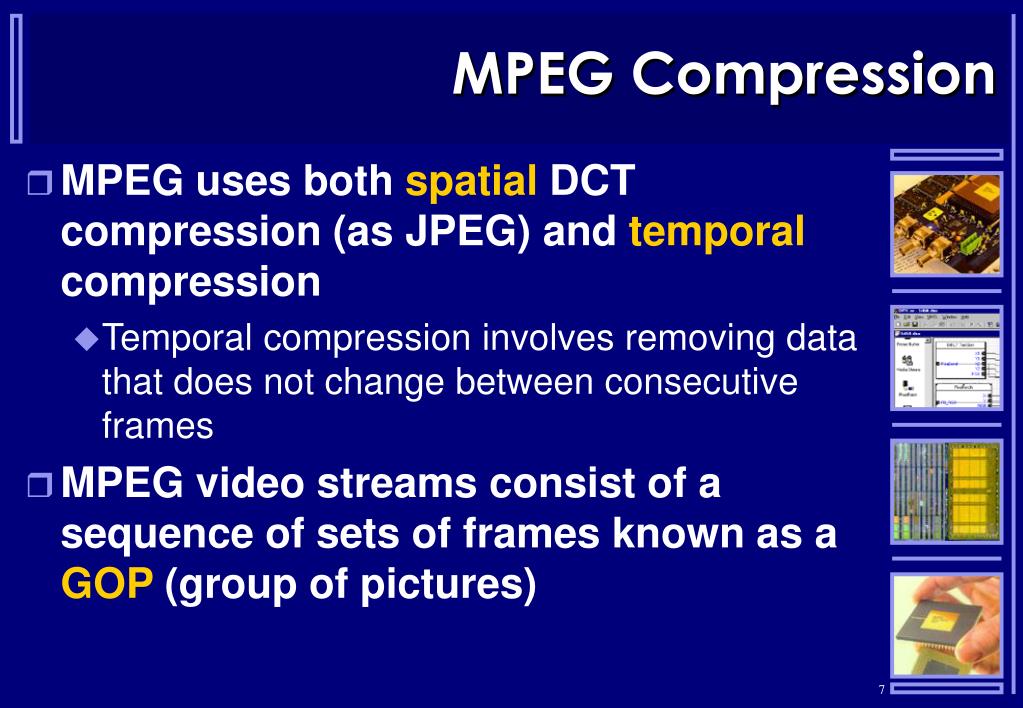 MPEG Compression

MPEG uses both spatial DCT compression (as JPEG) and temporal compression

Temporal compression involves removing data that does not change between consecutive frames

MPEG video streams consist of a sequence of sets of frames known as a GOP (group of pictures)

7